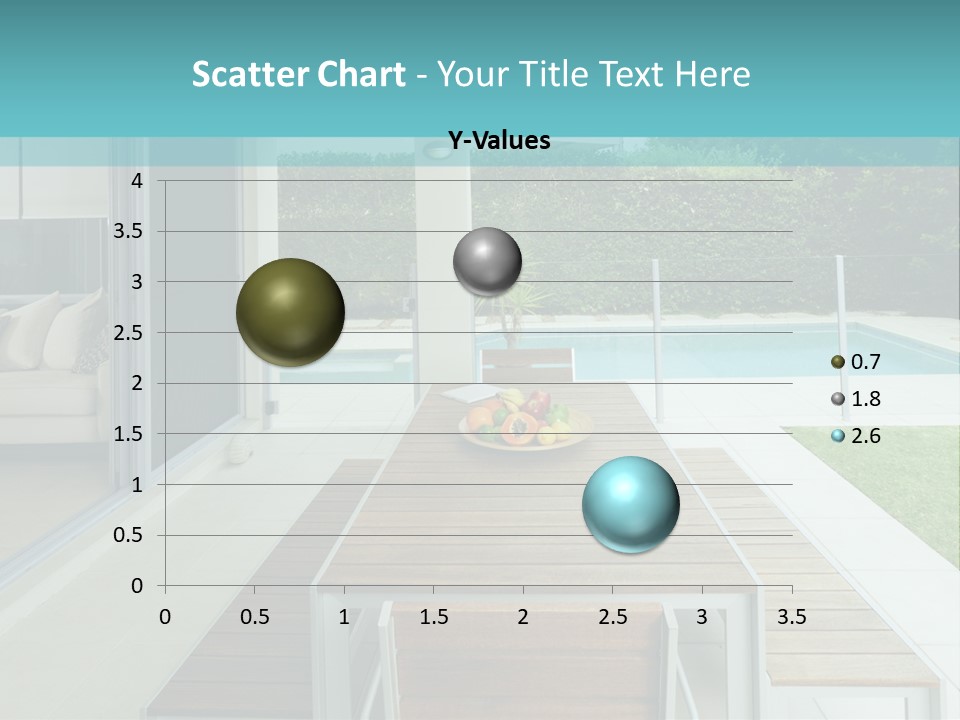 Scatter Chart - Your Title Text Here

Y-Values

4
3.5
3
2.5
2
1.5
1
0.5
0

0 0.5 1 1.5 2 2.5 3 3.5

0.7
1.8
2.6